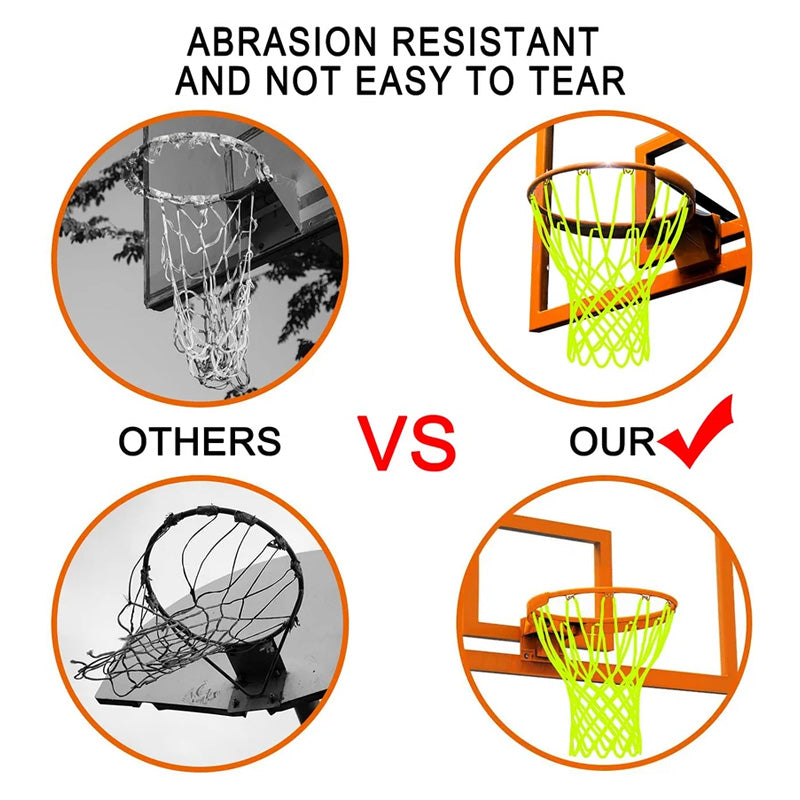 ABRASION RESISTANT AND NOT EASY TO TEAR

OTHERS VS OUR